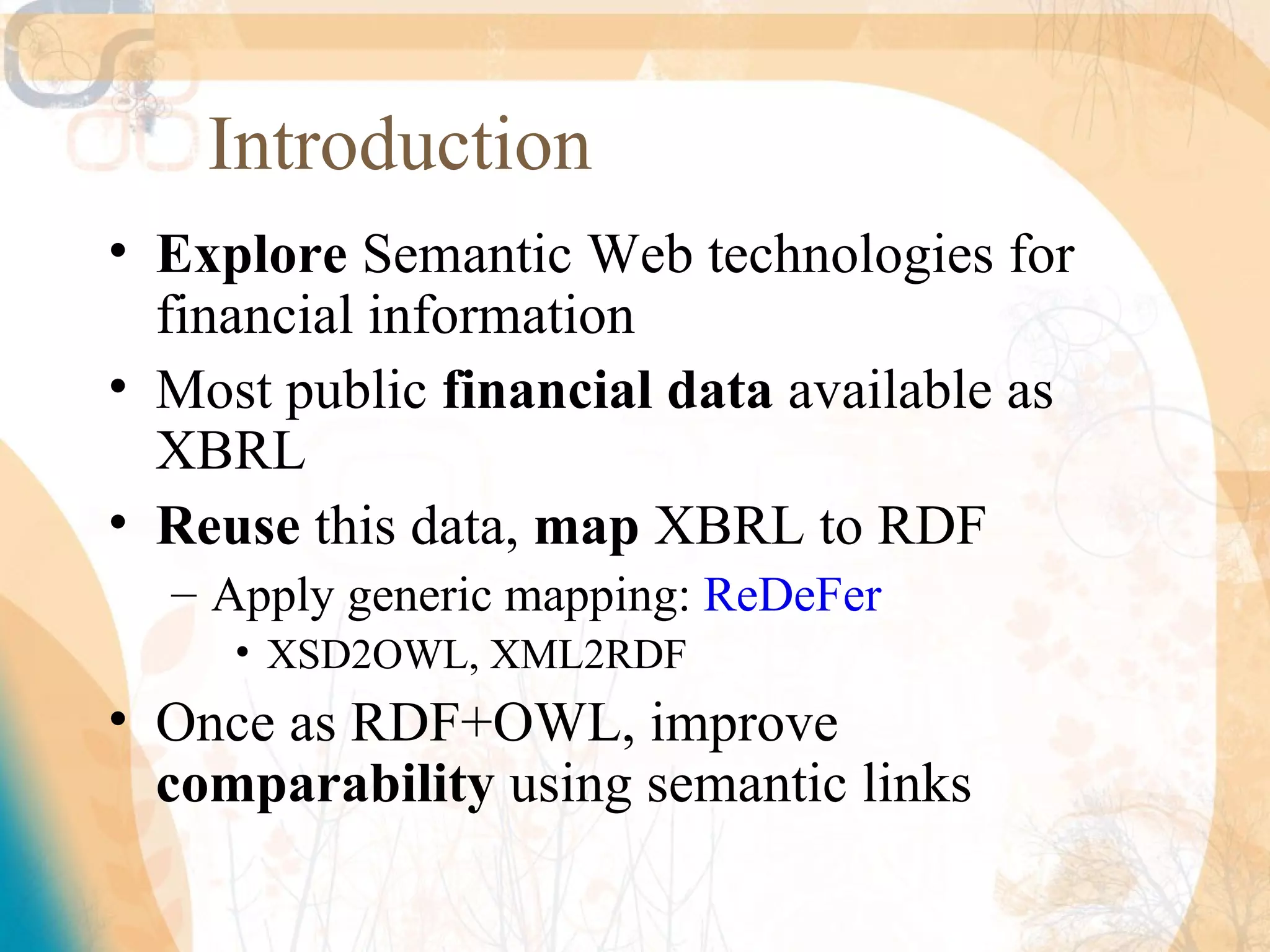 Introduction

• Explore Semantic Web technologies for financial information

• Most public financial data available as XBRL

• Reuse this data, map XBRL to RDF

– Apply generic mapping: ReDeFer

• XSD2OWL, XML2RDF

• Once as RDF+OWL, improve comparability using semantic links